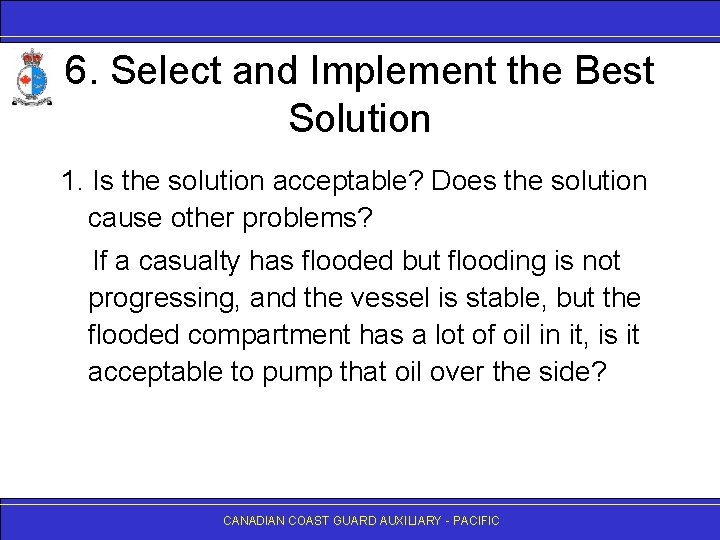 6. Select and Implement the Best Solution

1. Is the solution acceptable? Does the solution cause other problems?

If a casualty has flooded but flooding is not progressing, and the vessel is stable, but the flooded compartment has a lot of oil in it, is it acceptable to pump that oil over the side?

CANADIAN COAST GUARD AUXILIARY - PACIFIC